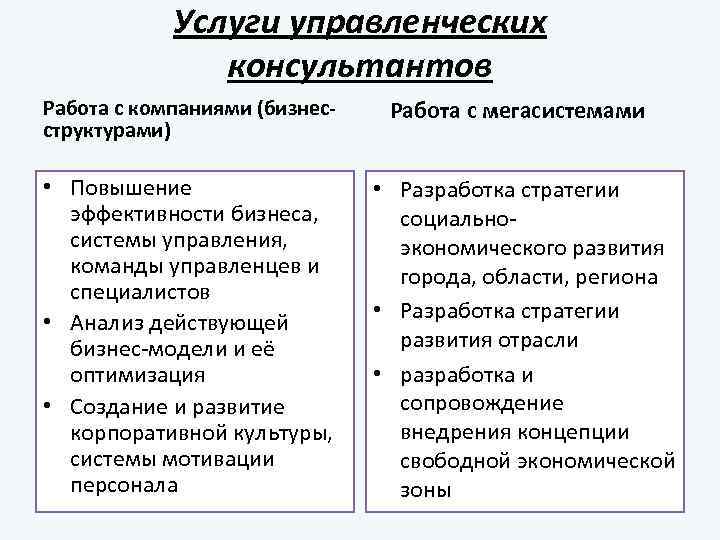 Услуги управленческих консультантов

Работа с компаниями (бизнес-структурами)

• Повышение эффективности бизнеса, системы управления, команды управленцев и специалистов
• Анализ действующей бизнес-модели и её оптимизация
• Создание и развитие корпоративной культуры, системы мотивации персонала

Работа с мегасистемами

• Разработка стратегии социально-экономического развития города, области, региона
• Разработка стратегии развития отрасли
• разработка и сопровождение внедрения концепции свободной экономической зоны